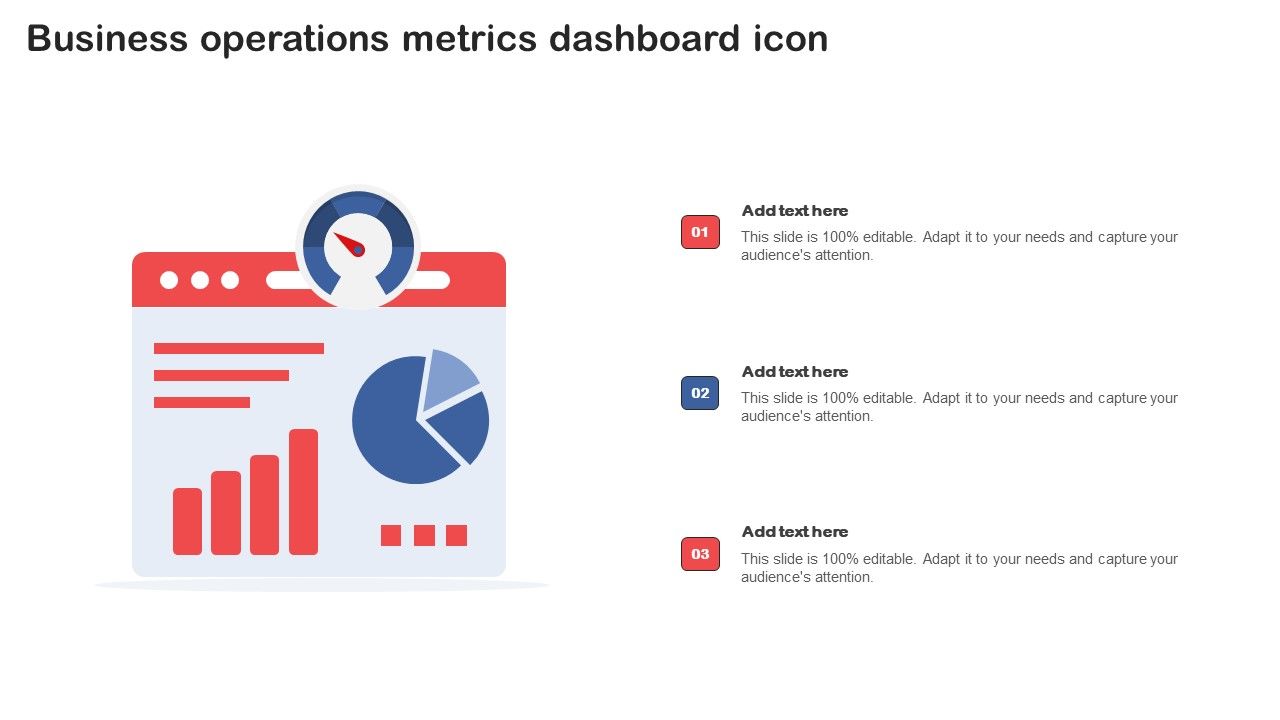 Business operations metrics dashboard icon

01
Add text here
This slide is 100% editable. Adapt it to your needs and capture your audience's attention.

02
Add text here
This slide is 100% editable. Adapt it to your needs and capture your audience's attention.

03
Add text here
This slide is 100% editable. Adapt it to your needs and capture your audience's attention.